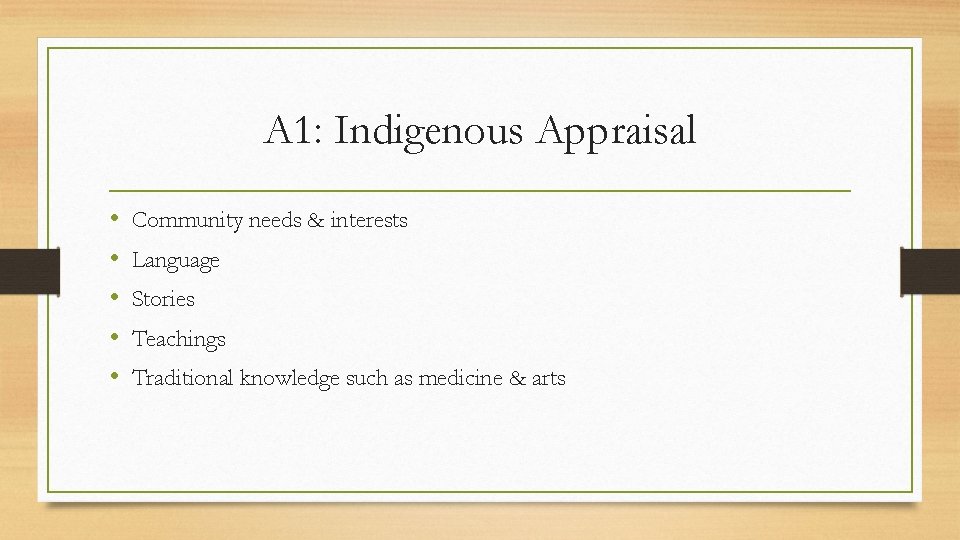 A1: Indigenous Appraisal

• Community needs & interests
• Language
• Stories
• Teachings
• Traditional knowledge such as medicine & arts